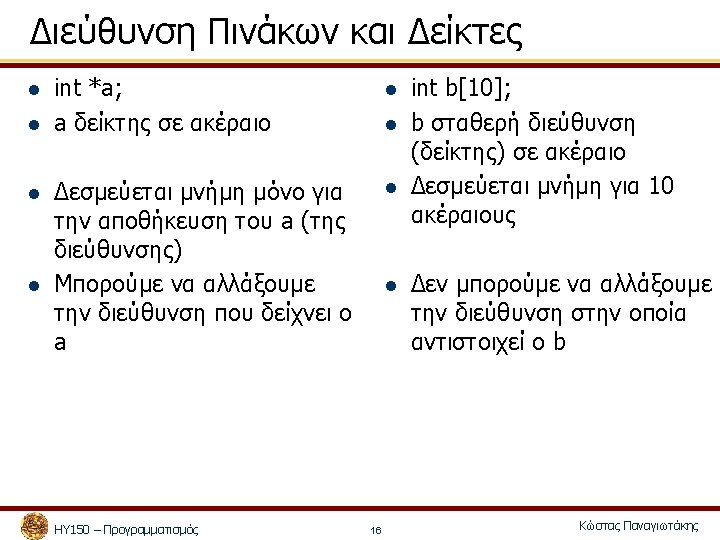 Διεύθυνση Πινάκων και Δείκτες

- int *a;
- a δείκτης σε ακέραιο
- Δεσμεύεται μνήμη μόνο για την αποθήκευση του a (της διεύθυνσης)
- Μπορούμε να αλλάξουμε την διεύθυνση που δείχνει ο a

- int b[10];
- b σταθερή διεύθυνση (δείκτης) σε ακέραιο
- Δεσμεύεται μνήμη για 10 ακέραιους
- Δεν μπορούμε να αλλάξουμε την διεύθυνση στην οποία αντιστοιχεί ο b

ΗΥ150 – Προγραμματισμός 16 Κώστας Παναγιωτάκης